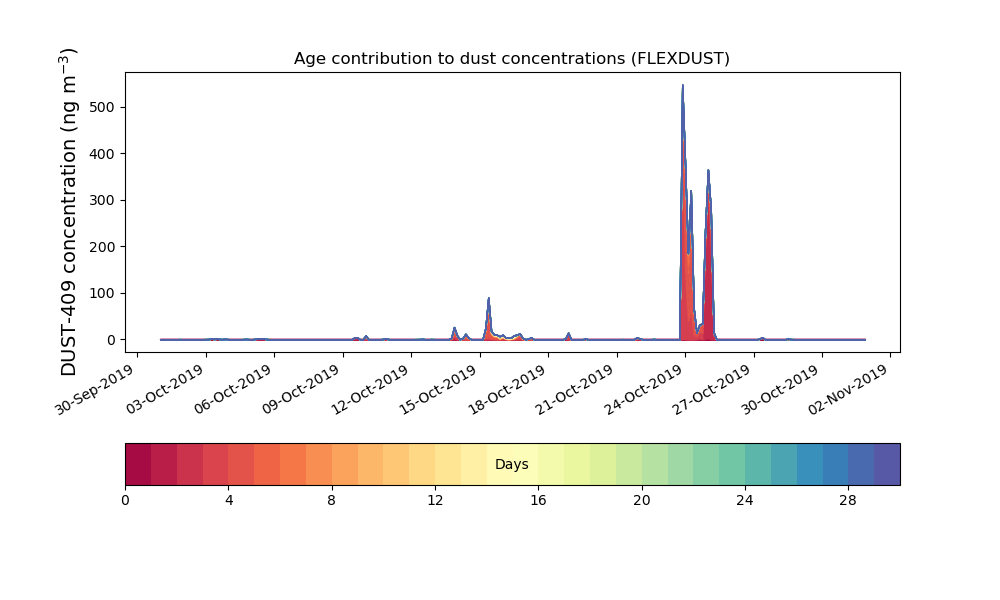 Age contribution to dust concentrations (FLEXDUST)

DUST-409 concentration (ng m$^{-3}$)

500
400
300
200
100
0

30-Sep-2019
03-Oct-2019
06-Oct-2019
09-Oct-2019
12-Oct-2019
15-Oct-2019
18-Oct-2019
21-Oct-2019
24-Oct-2019
27-Oct-2019
30-Oct-2019
02-Nov-2019

Days

0
4
8
12
16
20
24
28